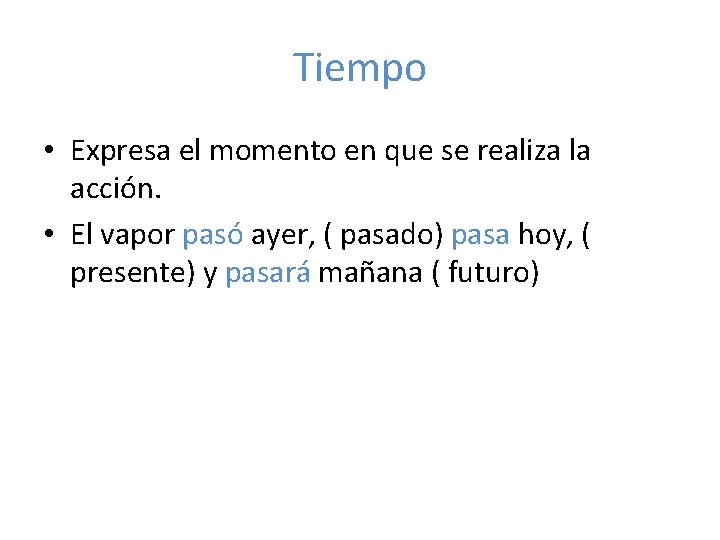 Tiempo

• Expresa el momento en que se realiza la acción.

• El vapor pasó ayer, ( pasado) pasa hoy, ( presente) y pasará mañana ( futuro)